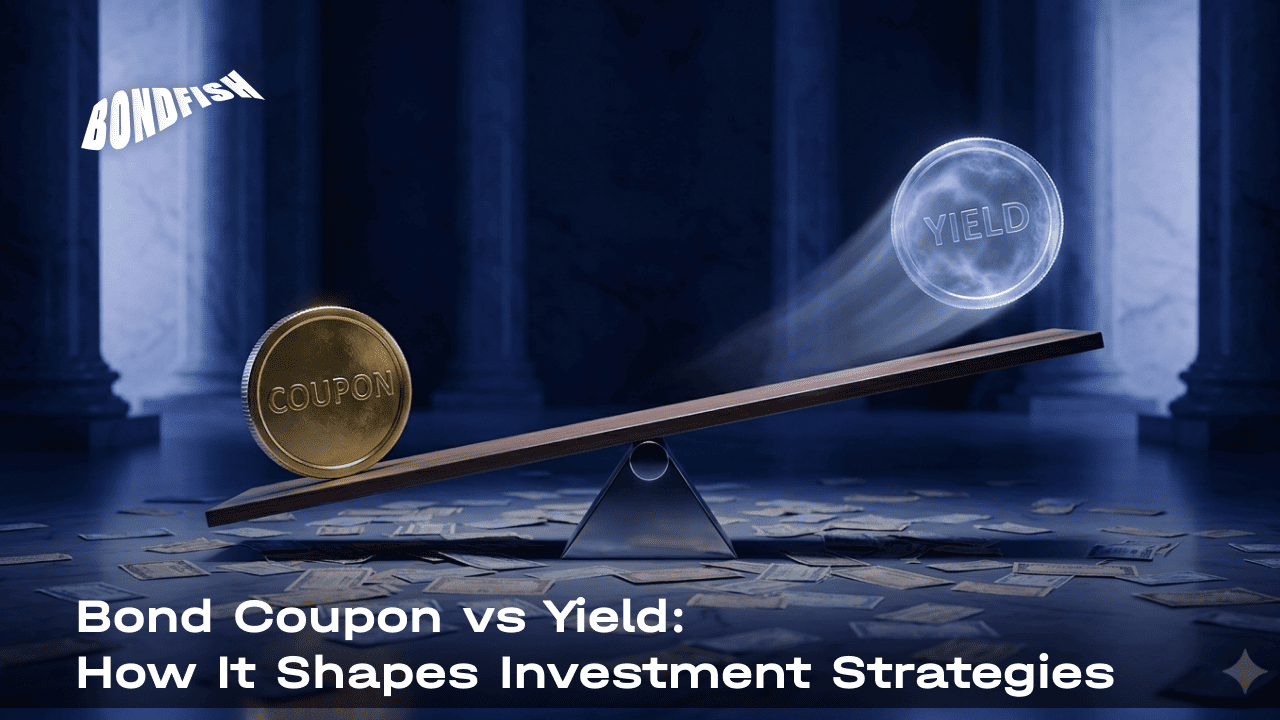 BONDFISH

YIELD

COUPON

Bond Coupon vs Yield:
How It Shapes Investment Strategies